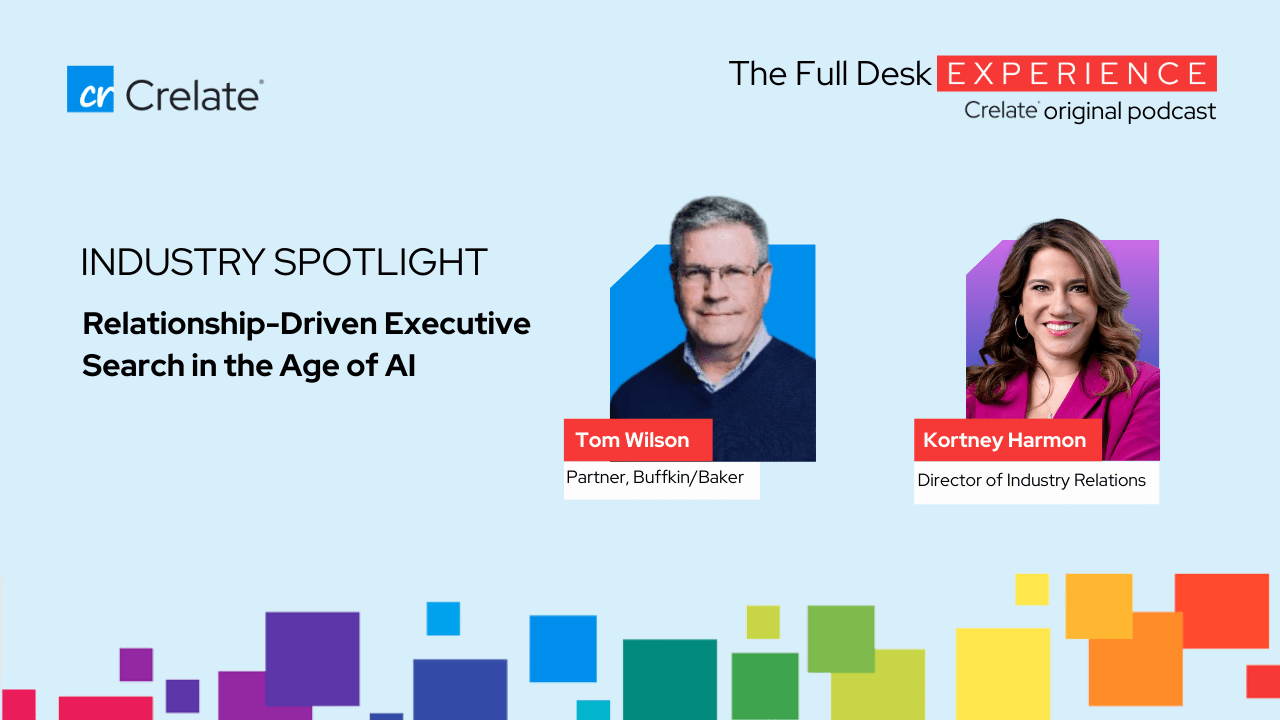 cr Crelate®

The Full Desk EXPERIENCE
Crelate® original podcast

INDUSTRY SPOTLIGHT

Relationship-Driven Executive Search in the Age of AI

Tom Wilson
Partner, Buffkin/Baker

Kortney Harmon
Director of Industry Relations